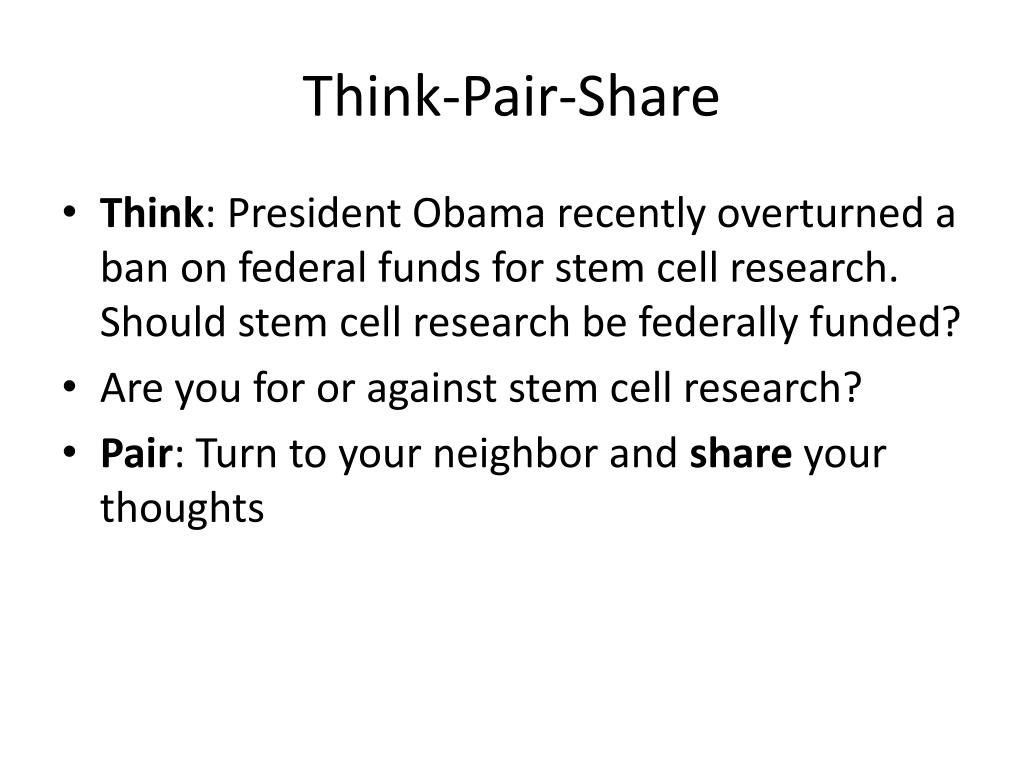 Think-Pair-Share

• Think: President Obama recently overturned a ban on federal funds for stem cell research. Should stem cell research be federally funded?
• Are you for or against stem cell research?
• Pair: Turn to your neighbor and share your thoughts